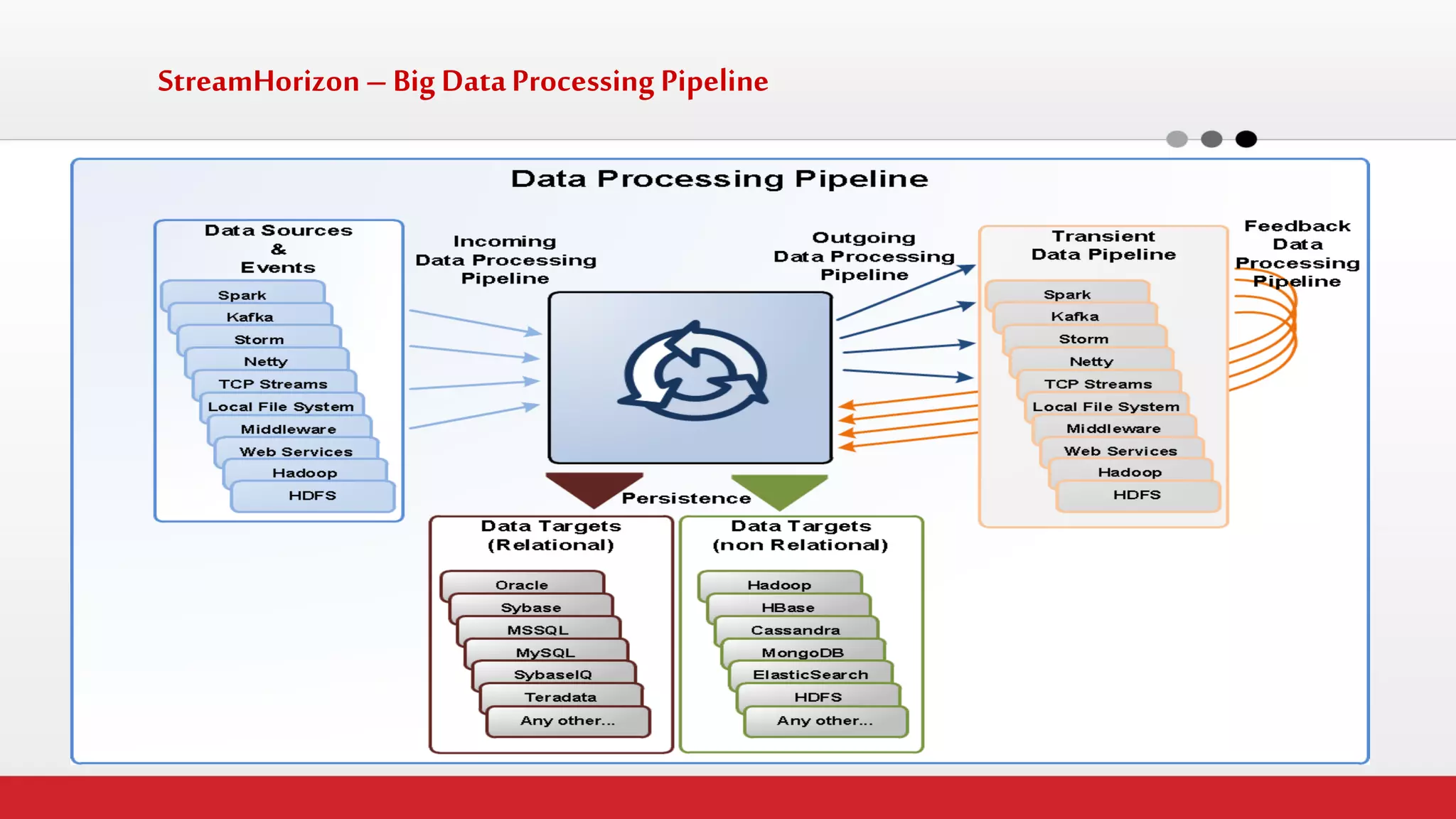 StreamHorizon – Big Data Processing Pipeline

Data Processing Pipeline

Data Sources & Events

Spark
Kafka
Storm
Netty
TCP Streams
Local File System
Middleware
Web Services
Hadoop
HDFS

Incoming Data Processing Pipeline

Outgoing Data Processing Pipeline

Transient Data Pipeline

Spark
Kafka
Storm
Netty
TCP Streams
Local File System
Middleware
Web Services
Hadoop
HDFS

Feedback Data Processing Pipeline

Persistence

Data Targets (Relational)

Oracle
Sybase
MSSQL
MySQL
SybaseIQ
Teradata
Any other...

Data Targets (non Relational)

Hadoop
HBase
Cassandra
MongoDB
ElasticSearch
HDFS
Any other...